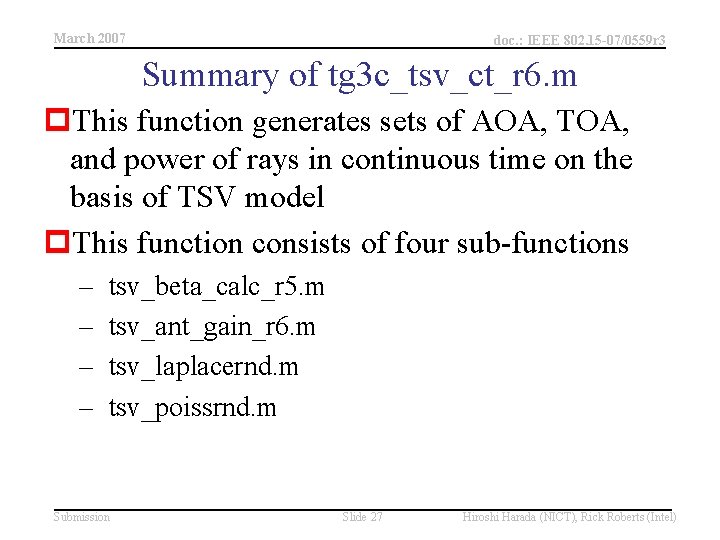 March 2007

doc.: IEEE 802.15-07/0559r3

Summary of tg3c_tsv_ct_r6.m

This function generates sets of AOA, TOA, and power of rays in continuous time on the basis of TSV model

This function consists of four sub-functions

– tsv_beta_calc_r5.m

– tsv_ant_gain_r6.m

– tsv_laplacernd.m

– tsv_poissrnd.m

Submission

Slide 27

Hiroshi Harada (NICT), Rick Roberts (Intel)